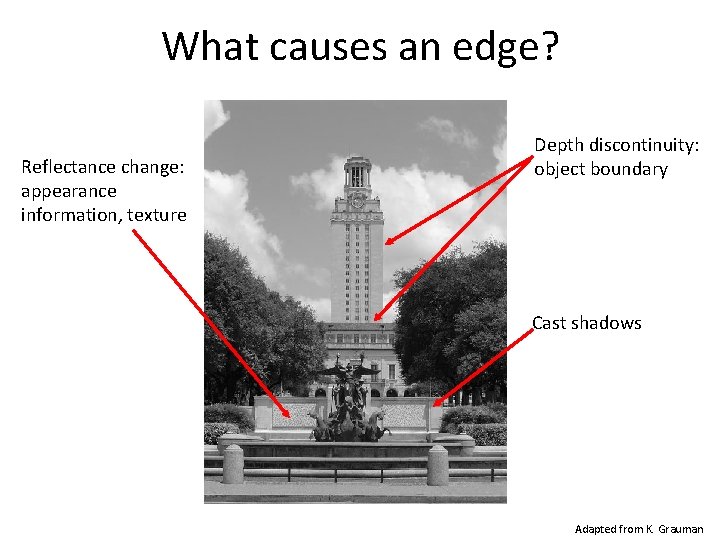 What causes an edge?

Reflectance change: appearance information, texture

Depth discontinuity: object boundary

Cast shadows

Adapted from K. Grauman